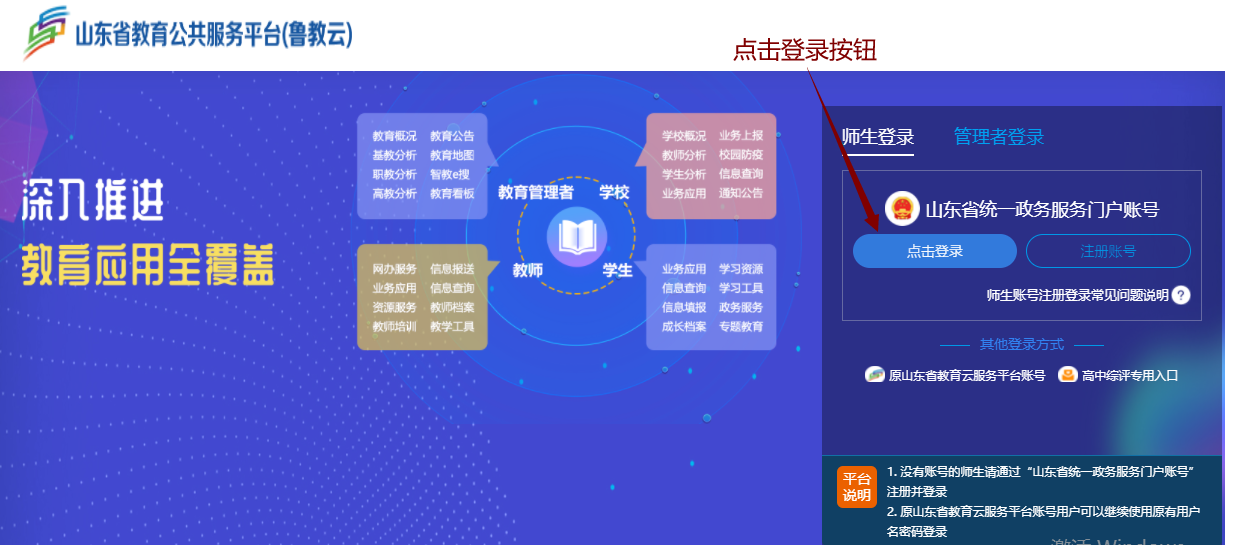 山东省教育公共服务平台(鲁教云)

点击登录按钮

深入推进
教育应用全覆盖

教育概况 教育公告
基教分析 教育地图
职教分析 智教e搜
高教分析 教育看板

学校概况 业务上报
教师分析 校园防疫
学生分析 信息查询
业务应用 通知公告

教育管理者
学校
教师
学生

网办服务 信息报送
业务应用 信息查询
资源服务 教师档案
教师培训 教学工具

业务应用 学习资源
信息查询 学习工具
信息填报 政务服务
成长档案 专题教育

师生登录
管理者登录

山东省统一政务服务门户账号
点击登录
注册账号
师生账号注册登录常见问题说明 ?

其他登录方式
原山东省教育云服务平台账号
高中综评专用入口

平台说明
1. 没有账号的师生请通过“山东省统一政务服务门户账号”注册并登录
2. 原山东省教育云服务平台账号用户可以继续使用原有用户名密码登录

激活 Windows